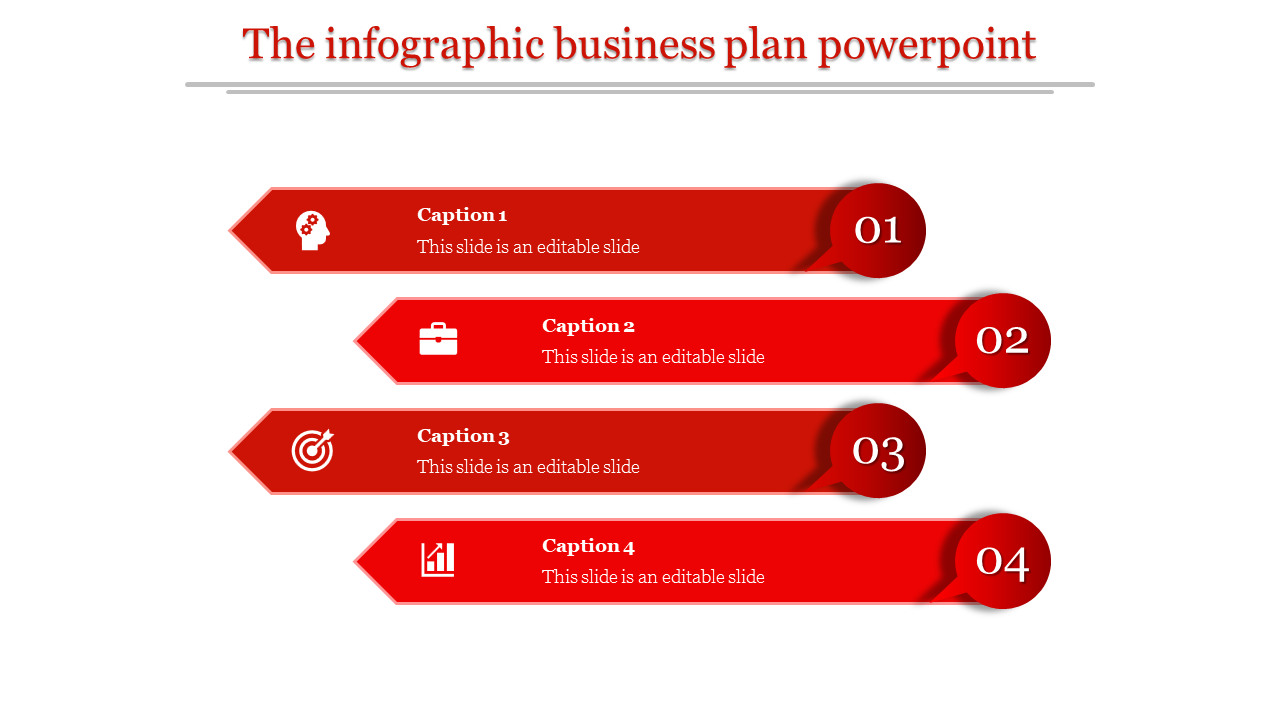 The infographic business plan powerpoint

Caption 1
This slide is an editable slide
01

Caption 2
This slide is an editable slide
02

Caption 3
This slide is an editable slide
03

Caption 4
This slide is an editable slide
04